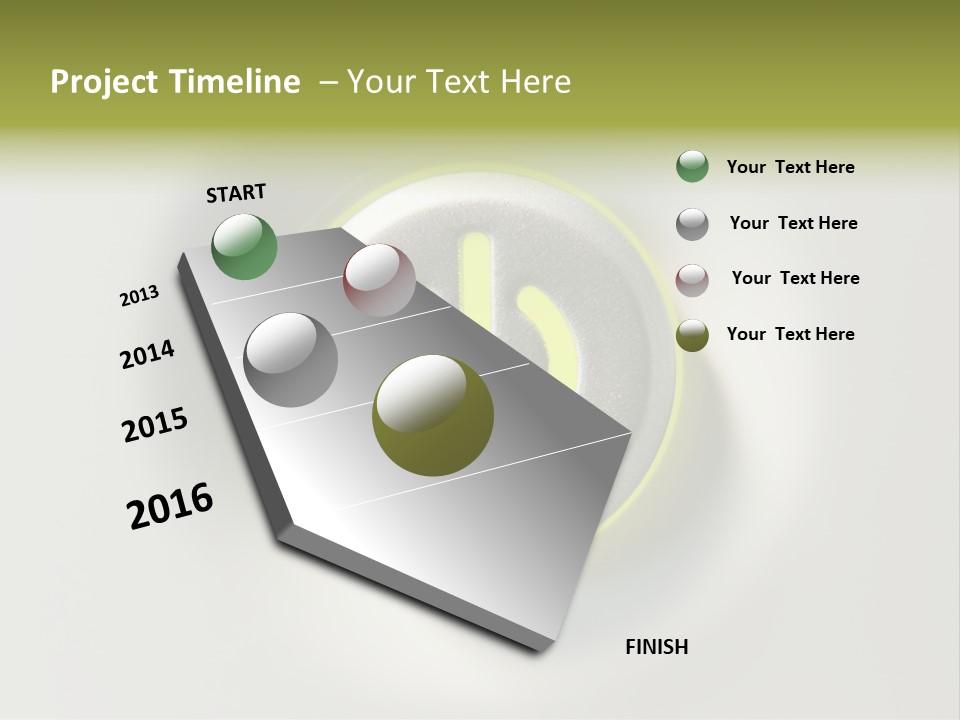 Project Timeline – Your Text Here

START

2013

2014

2015

2016

FINISH

Your Text Here

Your Text Here

Your Text Here

Your Text Here